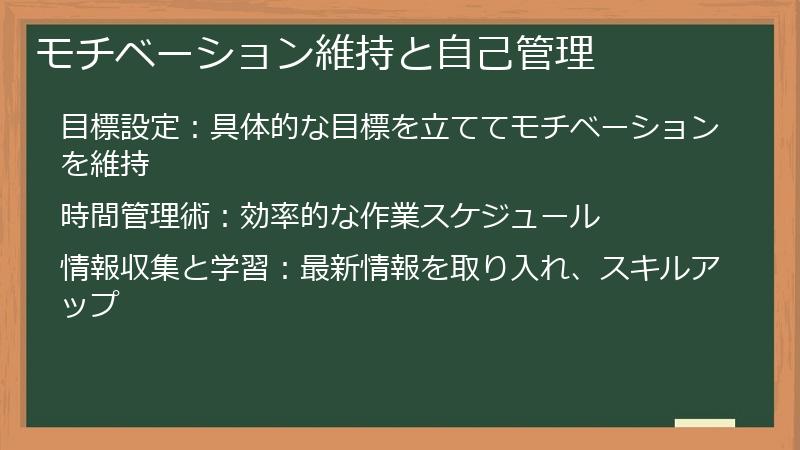 モチベーション維持と自己管理

目標設定：具体的な目標を立ててモチベーションを維持

時間管理術：効率的な作業スケジュール

情報収集と学習：最新情報を取り入れ、スキルアップ